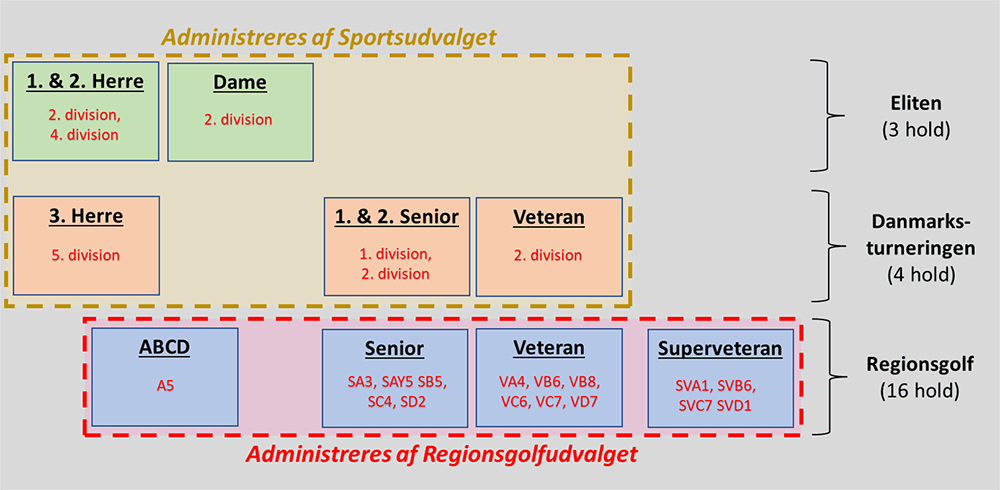 Administreres af Sportsudvalget

1. & 2. Herre
2. division, 4. division

Dame
2. division

Eliten
(3 hold)

3. Herre
5. division

1. & 2. Senior
1. division, 2. division

Veteran
2. division

Danmarks-turneringen
(4 hold)

ABCD
A5

Senior
SA3, SAY5 SB5, SC4, SD2

Veteran
VA4, VB6, VB8, VC6, VC7, VD7

Superveteran
SVA1, SVB6, SVC7 SVD1

Regionsgolf
(16 hold)

Administreres af Regionsgolfudvalget